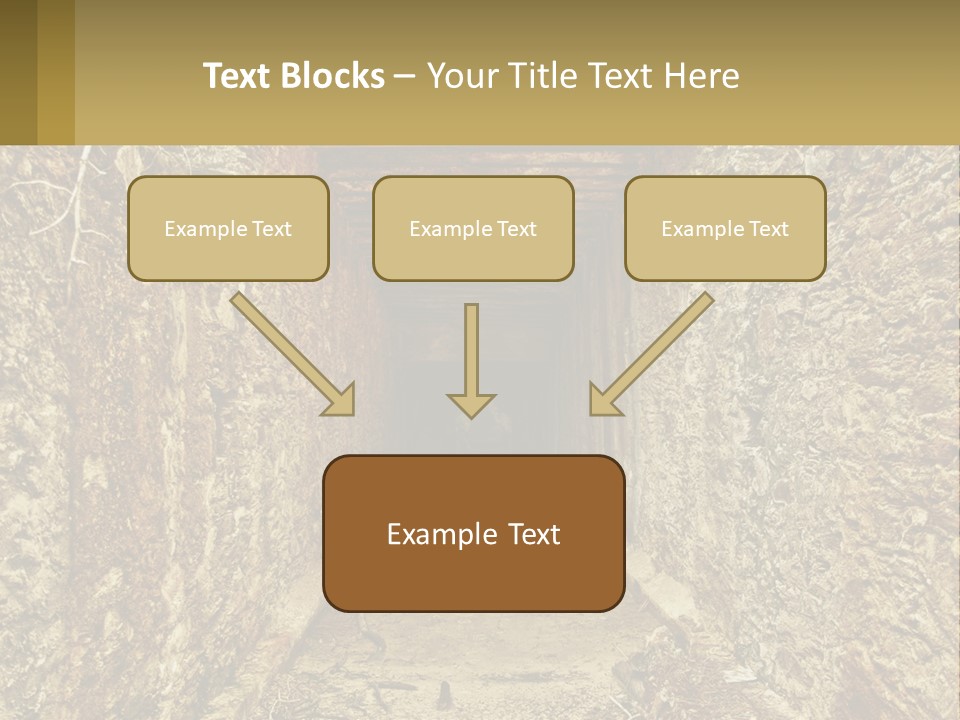 Text Blocks – Your Title Text Here

Example Text

Example Text

Example Text

Example Text